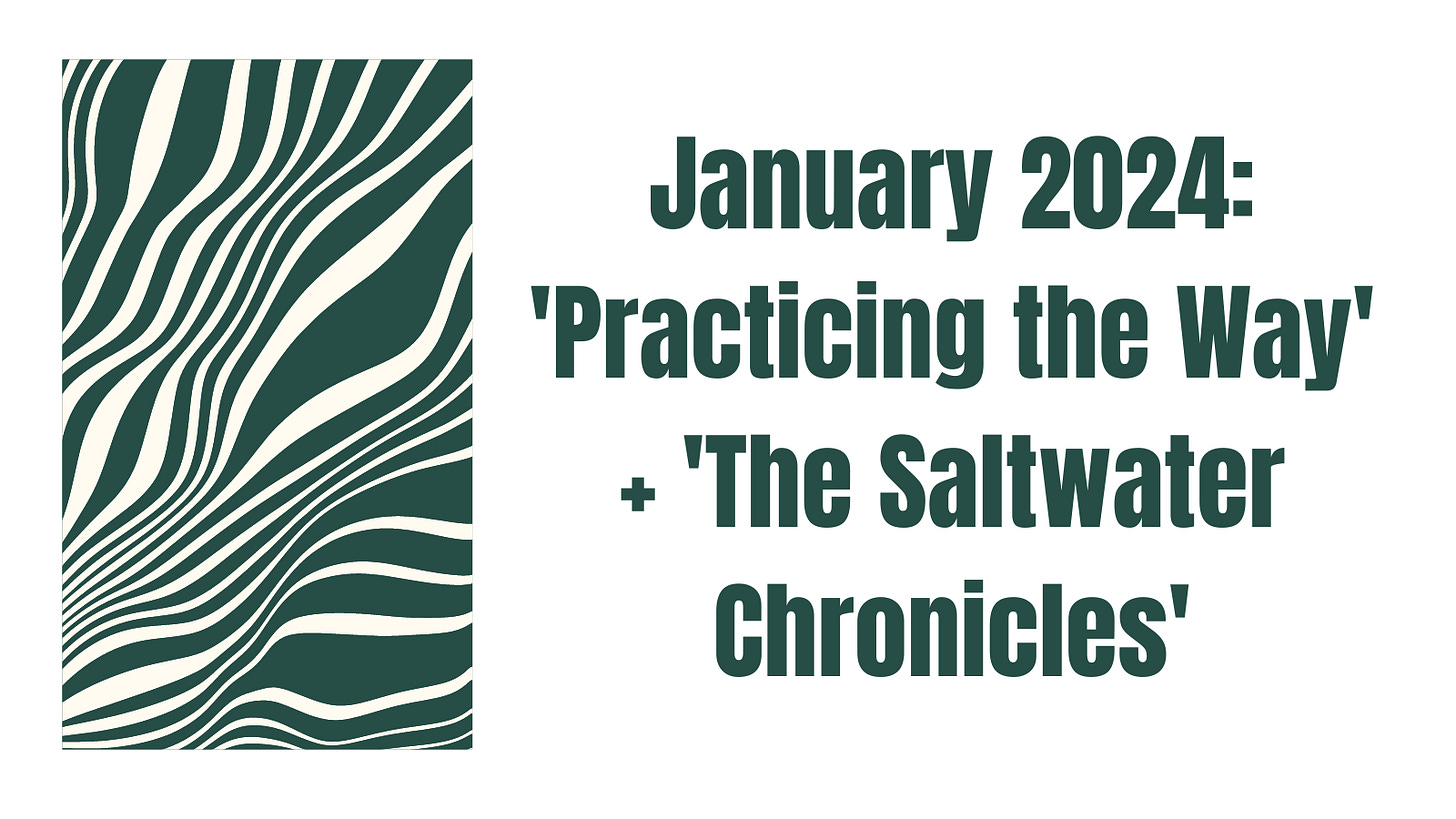 January 2024: 'Practicing the Way' + 'The Saltwater Chronicles'